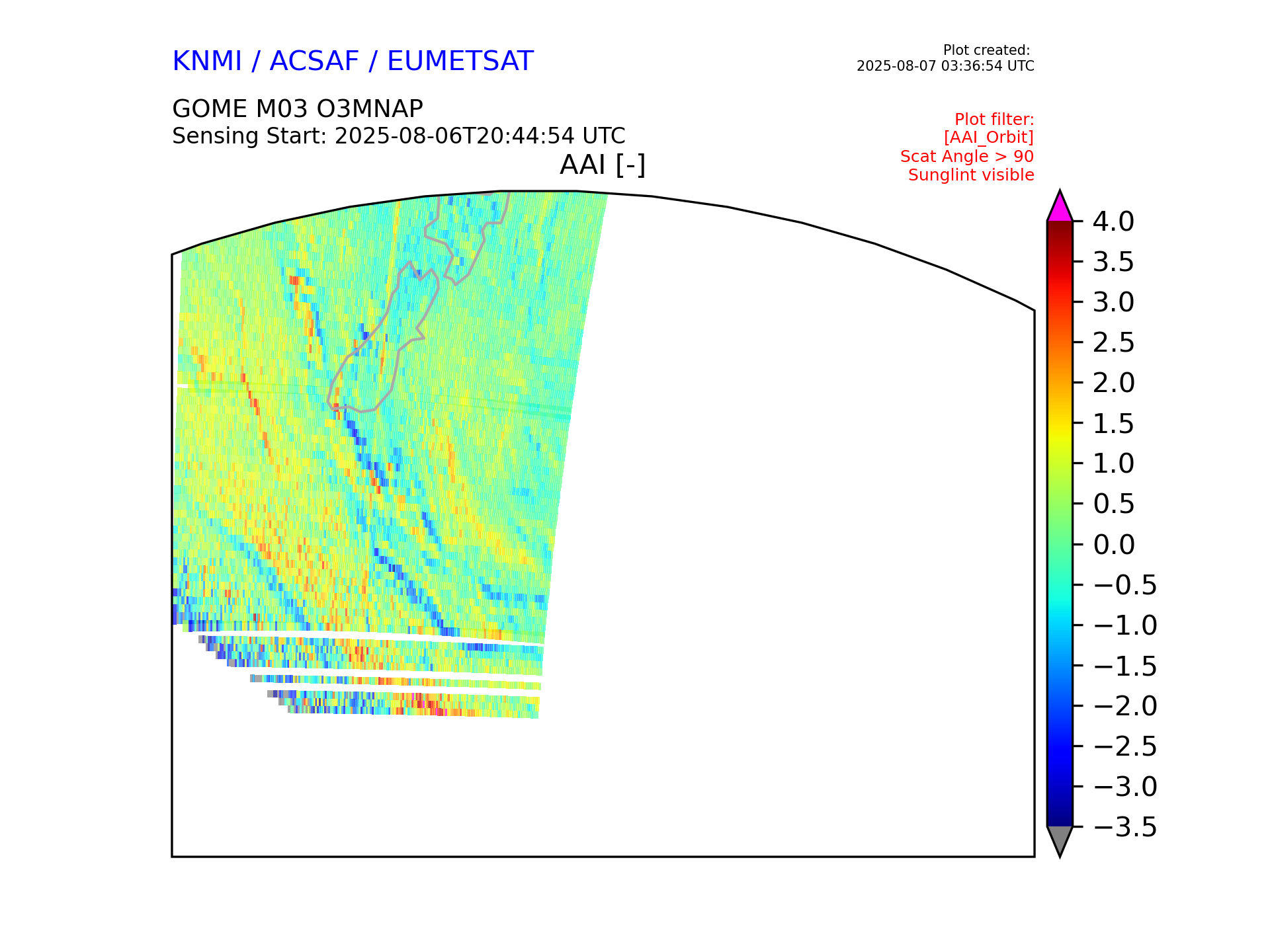 KNMI / ACSAF / EUMETSAT

Plot created:
2025-08-07 03:36:54 UTC

GOME M03 O3MNAP
Sensing Start: 2025-08-06T20:44:54 UTC

Plot filter:
[AAI_Orbit]
Scat Angle > 90
Sunglint visible

AAI [-]

4.0
3.5
3.0
2.5
2.0
1.5
1.0
0.5
0.0
−0.5
−1.0
−1.5
−2.0
−2.5
−3.0
−3.5